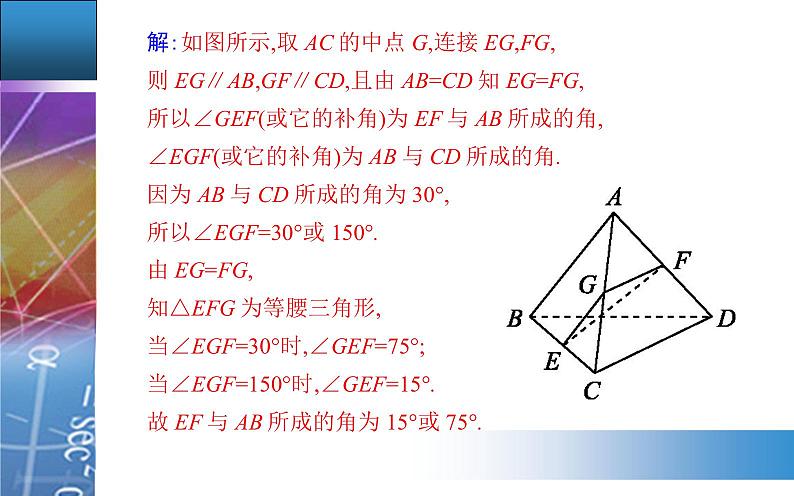 解:如图所示,取 $AC$ 的中点 $G$,连接 $EG,FG$,

则 $EG // AB,GF // CD$,且由 $AB=CD$ 知 $EG=FG$,

所以$\angle GEF$(或它的补角)为 $EF$ 与 $AB$ 所成的角,

$\angle EGF$(或它的补角)为 $AB$ 与 $CD$ 所成的角.

因为 $AB$ 与 $CD$ 所成的角为 $30°$,

所以$\angle EGF=30°$或 $150°$.

由 $EG=FG$,

知$\triangle EFG$ 为等腰三角形,

当$\angle EGF=30°$时,$\angle GEF=75°$;

当$\angle EGF=150°$时,$\angle GEF=15°$.

故 $EF$ 与 $AB$ 所成的角为 $15°$或 $75°$.

A F G B D E C

sec